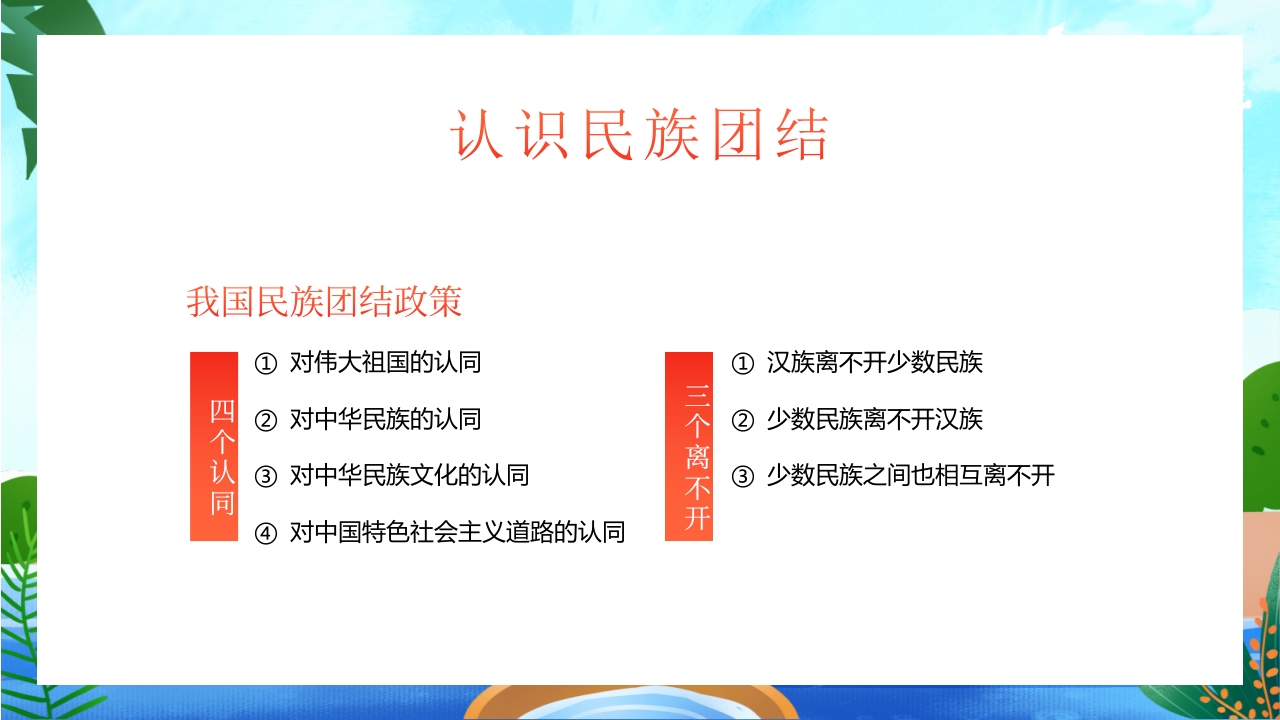 认识民族团结

我国民族团结政策

四个认同

① 对伟大祖国的认同

② 对中华民族的认同

③ 对中华民族文化的认同

④ 对中国特色社会主义道路的认同

三个离不开

① 汉族离不开少数民族

② 少数民族离不开汉族

③ 少数民族之间也相互离不开